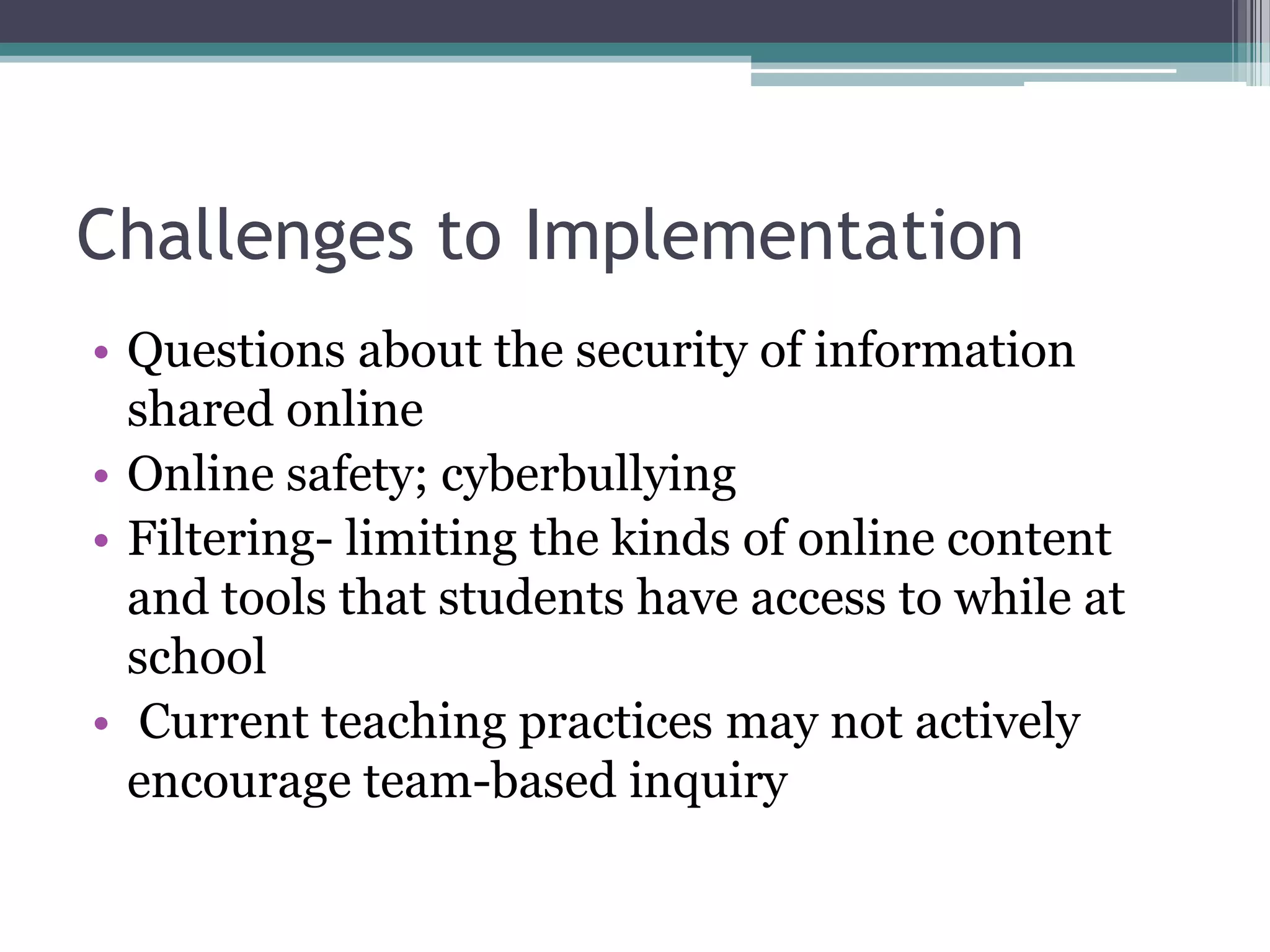 Challenges to Implementation

• Questions about the security of information shared online
• Online safety; cyberbullying
• Filtering- limiting the kinds of online content and tools that students have access to while at school
• Current teaching practices may not actively encourage team-based inquiry